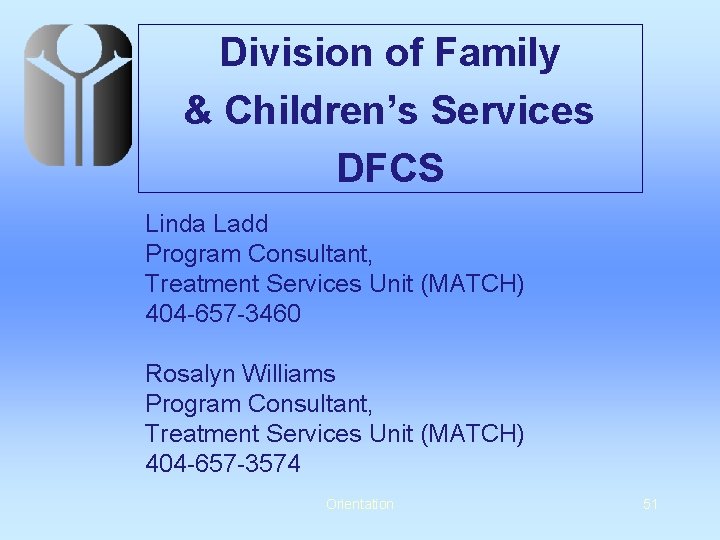 Division of Family & Children's Services DFCS

Linda Ladd
Program Consultant,
Treatment Services Unit (MATCH)
404-657-3460

Rosalyn Williams
Program Consultant,
Treatment Services Unit (MATCH)
404-657-3574

Orientation

51